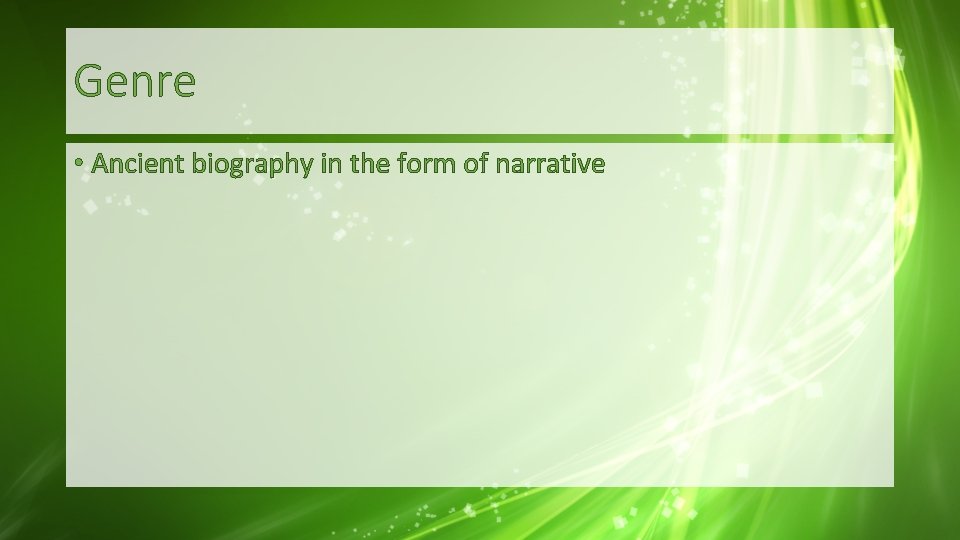 Genre

• Ancient biography in the form of narrative